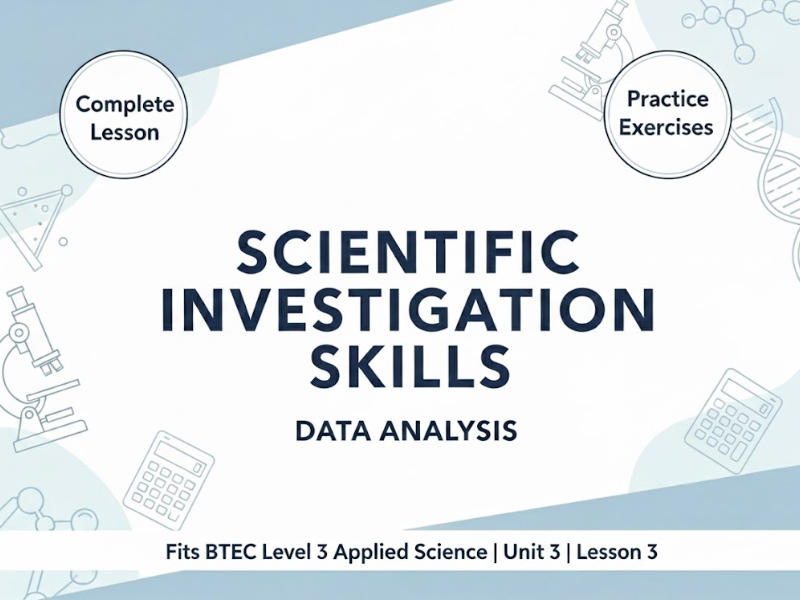 Complete Lesson

Practice Exercises

SCIENTIFIC INVESTIGATION SKILLS

DATA ANALYSIS

Fits BTEC Level 3 Applied Science | Unit 3 | Lesson 3